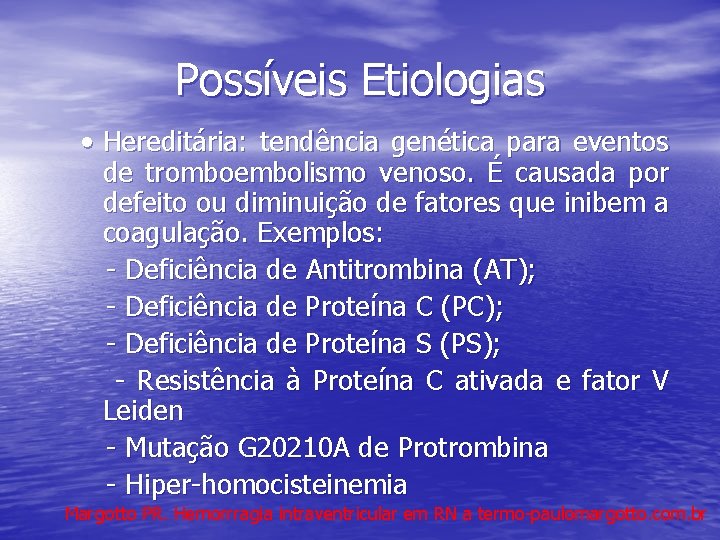 Possíveis Etiologias

• Hereditária: tendência genética para eventos de tromboembolismo venoso. É causada por defeito ou diminuição de fatores que inibem a coagulação. Exemplos:

- Deficiência de Antitrombina (AT);

- Deficiência de Proteína C (PC);

- Deficiência de Proteína S (PS);

- Resistência à Proteína C ativada e fator V Leiden

- Mutação G20210A de Protrombina

- Hiper-homocisteinemia

Margotto PR. Hemorragia intraventricular em RN a termo-paulomargotto.com.br